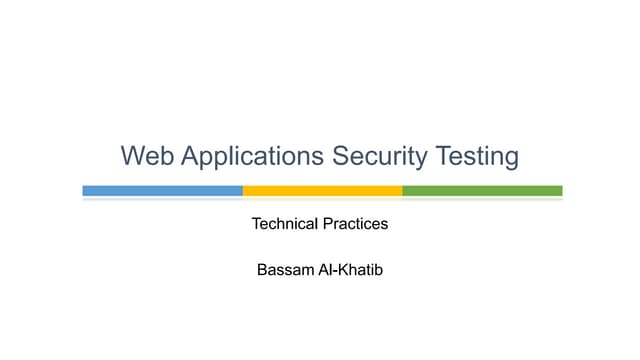 Web Applications Security Testing

Technical Practices

Bassam Al-Khatib